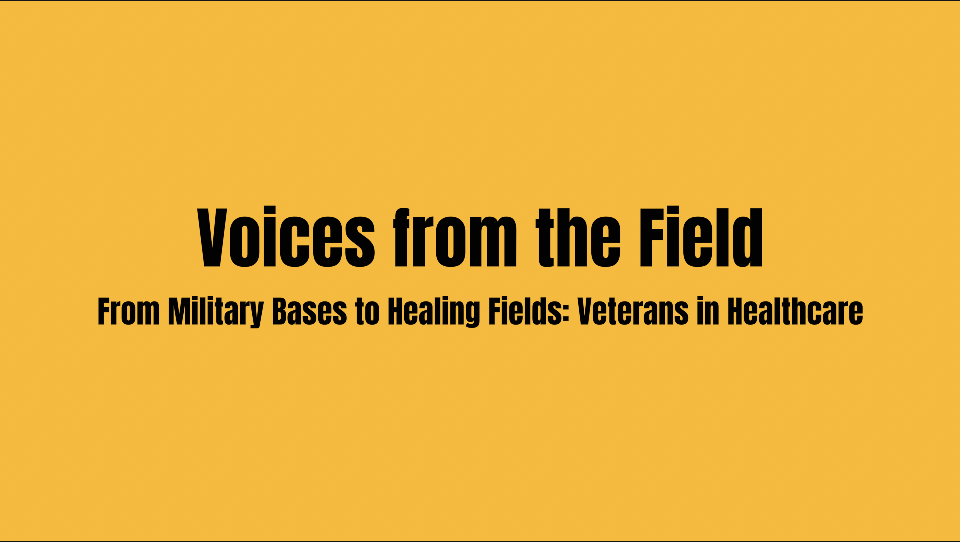 Voices from the Field

From Military Bases to Healing Fields: Veterans in Healthcare